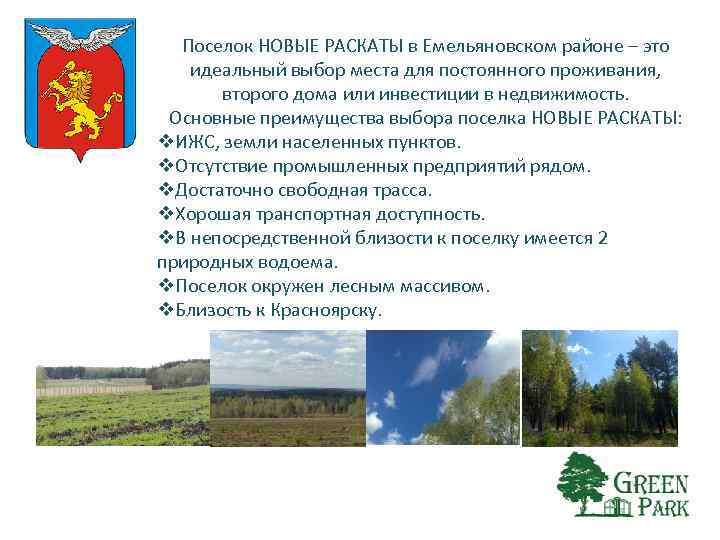 Поселок НОВЫЕ РАСКАТЫ в Емельяновском районе – это идеальный выбор места для постоянного проживания, второго дома или инвестиции в недвижимость.
Основные преимущества выбора поселка НОВЫЕ РАСКАТЫ:
❖ИЖС, земли населенных пунктов.
❖Отсутствие промышленных предприятий рядом.
❖Достаточно свободная трасса.
❖Хорошая транспортная доступность.
❖В непосредственной близости к поселку имеется 2 природных водоема.
❖Поселок окружен лесным массивом.
❖Близость к Красноярску.

GREEN PARK